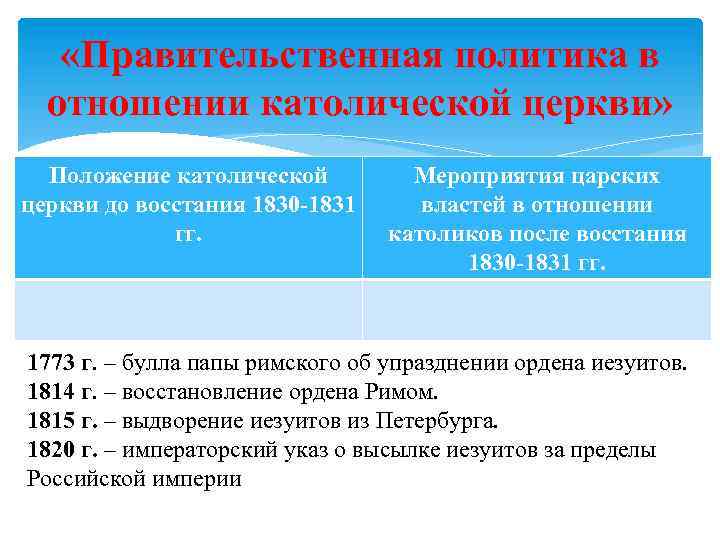 «Правительственная политика в отношении католической церкви»

| Положение католической церкви до восстания 1830-1831 гг. | Мероприятия царских властей в отношении католиков после восстания 1830-1831 гг. |
|---|---|
| | |

1773 г. – булла папы римского об упразднении ордена иезуитов.
1814 г. – восстановление ордена Римом.
1815 г. – выдворение иезуитов из Петербурга.
1820 г. – императорский указ о высылке иезуитов за пределы Российской империи